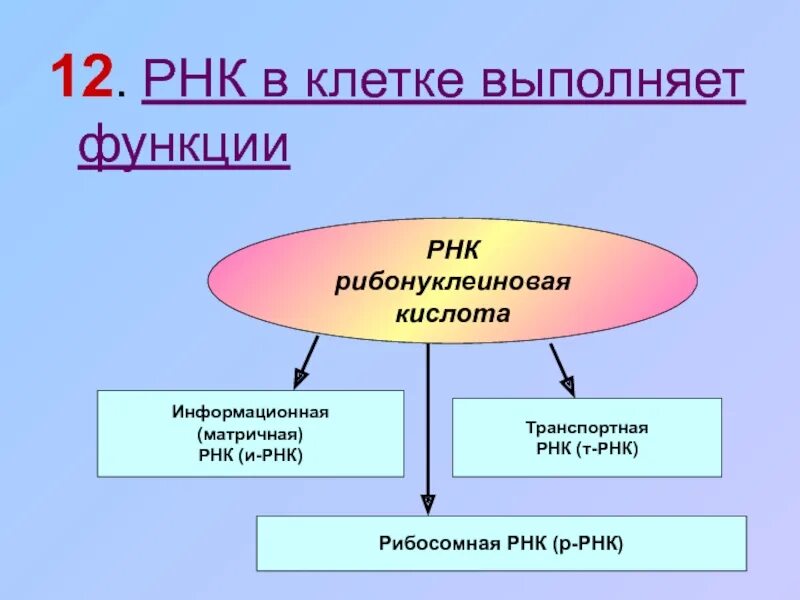 12. РНК в клетке выполняет функции

РНК
рибонуклеиновая
кислота

Информационная
(матричная)
РНК (и-РНК)

Транспортная
РНК (т-РНК)

Рибосомная РНК (р-РНК)